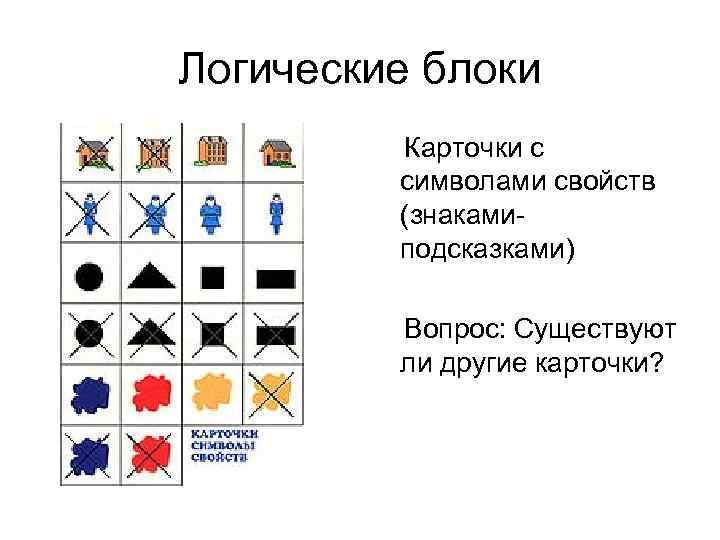 Логические блоки

КАРТОЧКИ СИМВОЛЫ СВОЙСТВ

Карточки с символами свойств (знаками-подсказками)

Вопрос: Существуют ли другие карточки?